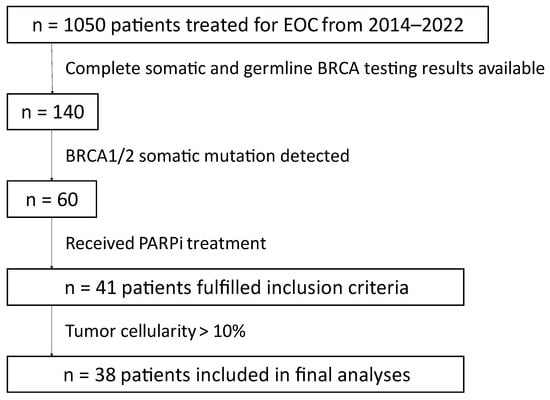 n = 1050 patients treated for EOC from 2014–2022

Complete somatic and germline BRCA testing results available

n = 140

BRCA1/2 somatic mutation detected

n = 60

Received PARPi treatment

n = 41 patients fulfilled inclusion criteria

Tumor cellularity > 10%

n = 38 patients included in final analyses